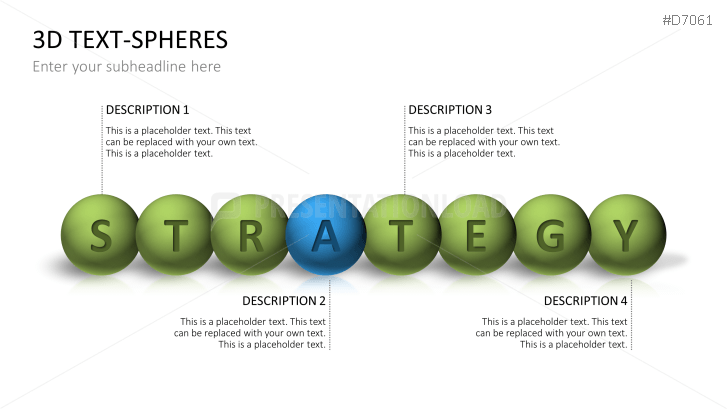 #D7061

3D TEXT-SPHERES

Enter your subheadline here

DESCRIPTION 1

This is a placeholder text. This text can be replaced with your own text. This is a placeholder text.

DESCRIPTION 3

This is a placeholder text. This text can be replaced with your own text. This is a placeholder text.

PRESENTATIONLOAD

S T R A T E G Y

DESCRIPTION 2

This is a placeholder text. This text can be replaced with your own text. This is a placeholder text.

DESCRIPTION 4

This is a placeholder text. This text can be replaced with your own text. This is a placeholder text.